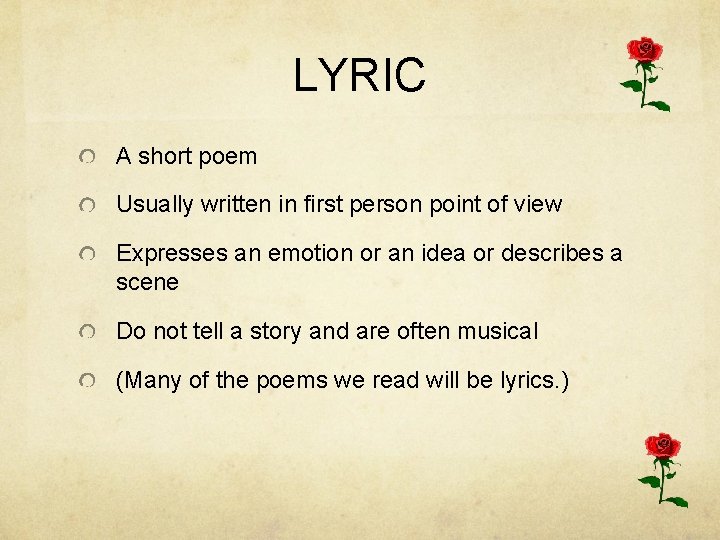 LYRIC

A short poem

Usually written in first person point of view

Expresses an emotion or an idea or describes a scene

Do not tell a story and are often musical

(Many of the poems we read will be lyrics.)